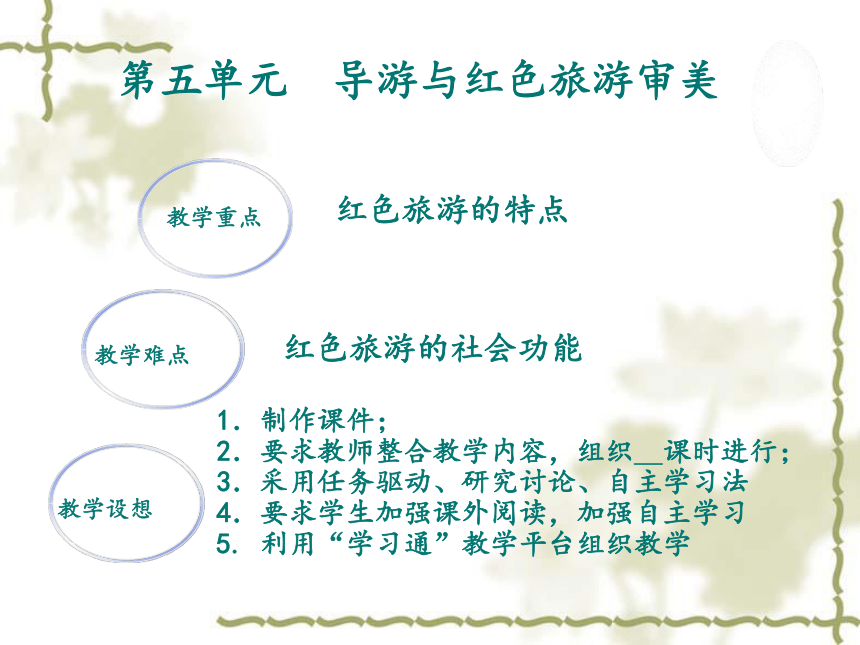 第五单元　导游与红色旅游审美

教学重点

红色旅游的特点

教学难点

红色旅游的社会功能

教学设想

1. 制作课件；
2. 要求教师整合教学内容，组织__课时进行；
3. 采用任务驱动、研究讨论、自主学习法
4. 要求学生加强课外阅读，加强自主学习
5. 利用“学习通”教学平台组织教学